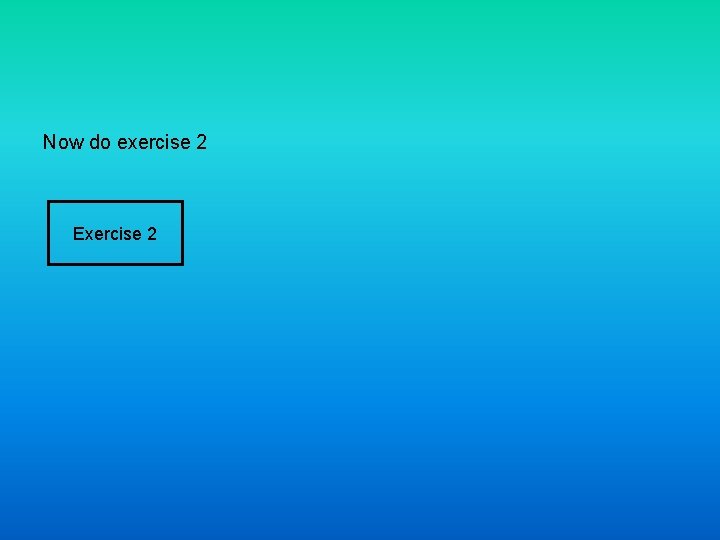 Now do exercise 2

Exercise 2